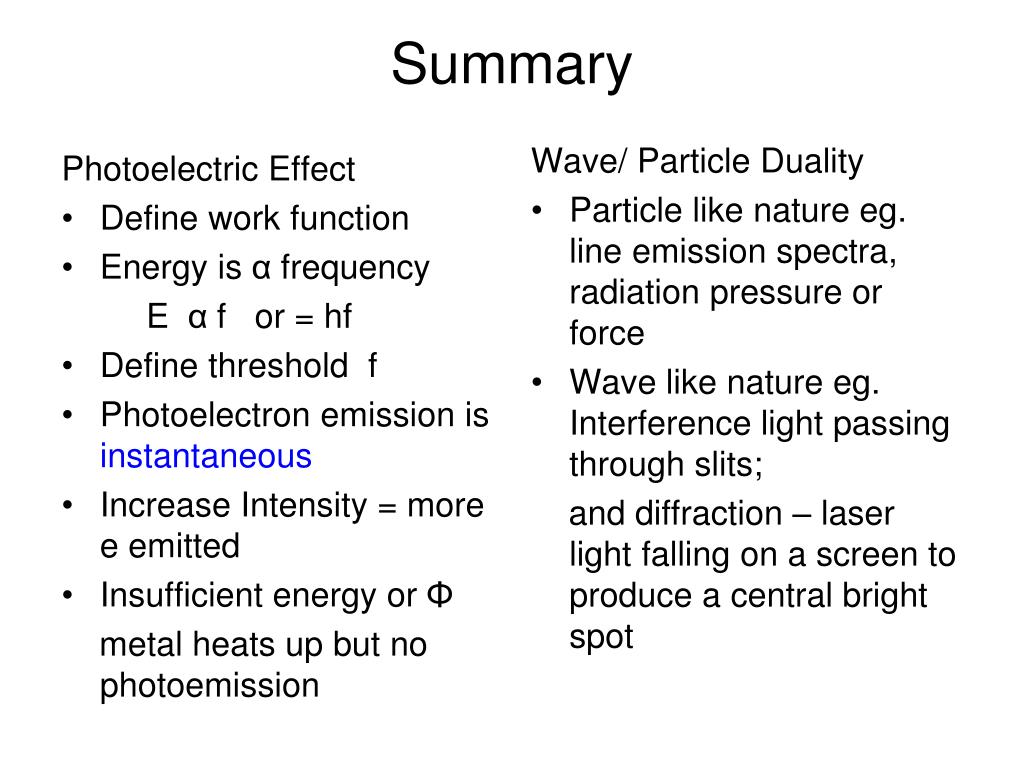 Summary

Photoelectric Effect
• Define work function
• Energy is α frequency
E α f or = hf
• Define threshold f
• Photoelectron emission is instantaneous
• Increase Intensity = more e emitted
• Insufficient energy or Φ
metal heats up but no photoemission

Wave/ Particle Duality
• Particle like nature eg. line emission spectra, radiation pressure or force
• Wave like nature eg. Interference light passing through slits;
and diffraction – laser light falling on a screen to produce a central bright spot